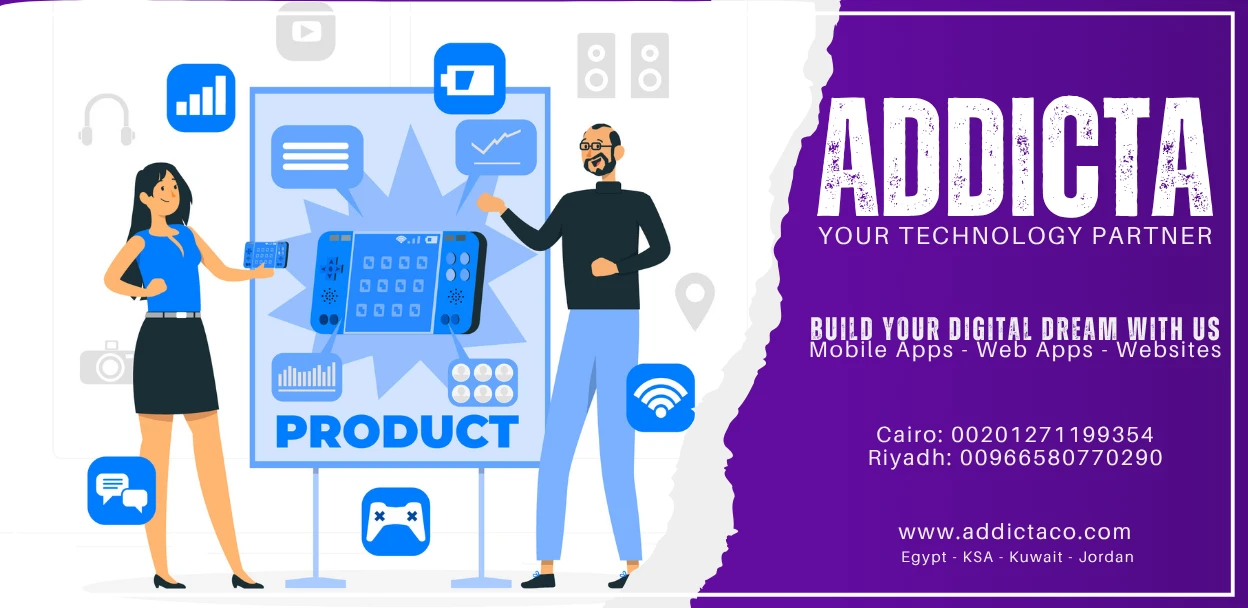 PRODUCT

ADDICTA
YOUR TECHNOLOGY PARTNER

BUILD YOUR DIGITAL DREAM WITH US
Mobile Apps - Web Apps - Websites

Cairo: 00201271199354
Riyadh: 00966580770290

www.addictaco.com
Egypt - KSA - Kuwait - Jordan